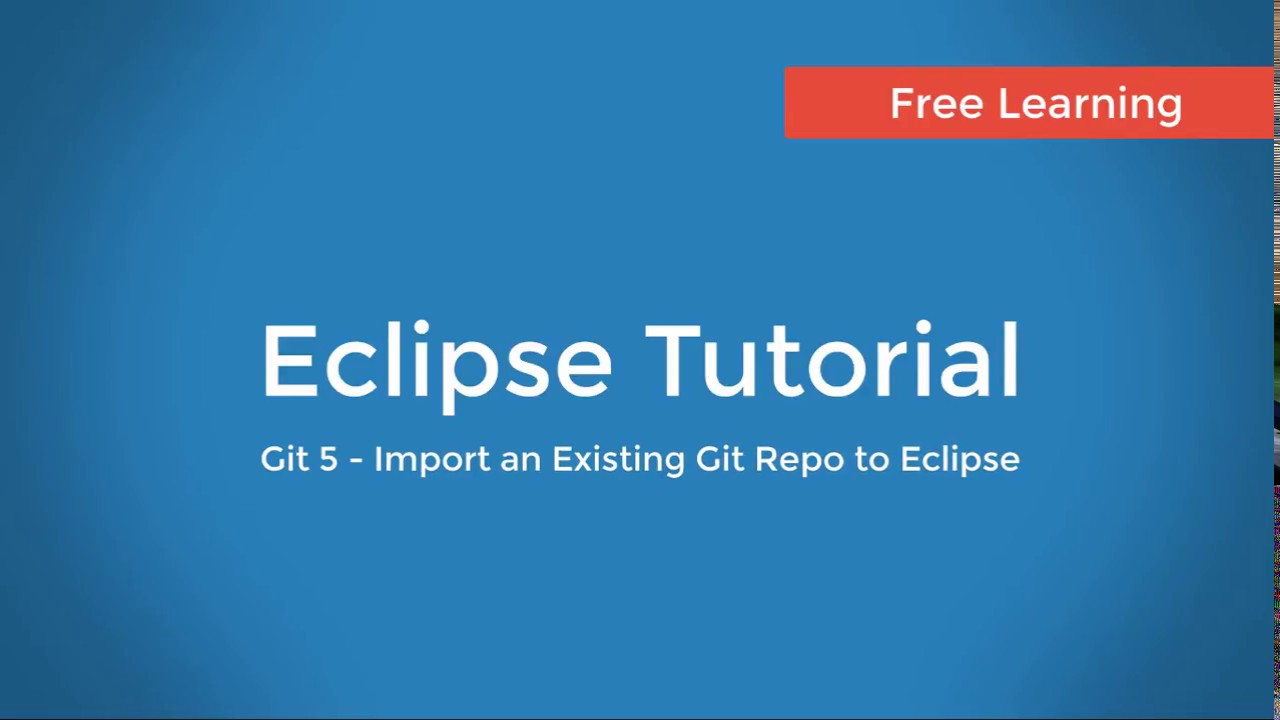 Free Learning

Eclipse Tutorial

Git 5 - Import an Existing Git Repo to Eclipse